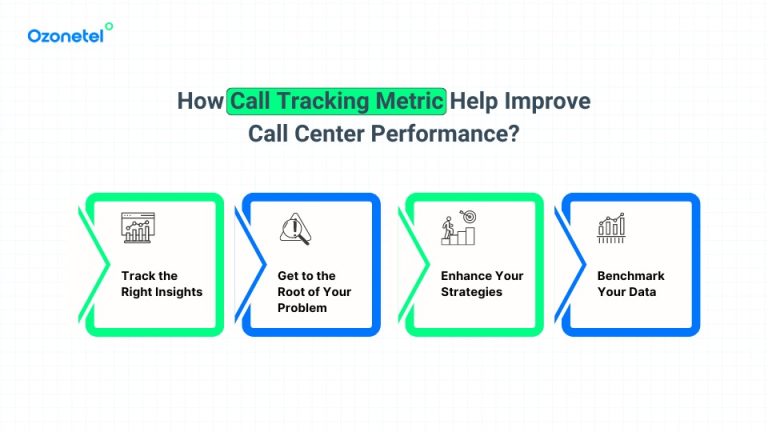 Ozonetel

How Call Tracking Metric Help Improve Call Center Performance?

Track the Right Insights

Get to the Root of Your Problem

Enhance Your Strategies

Benchmark Your Data